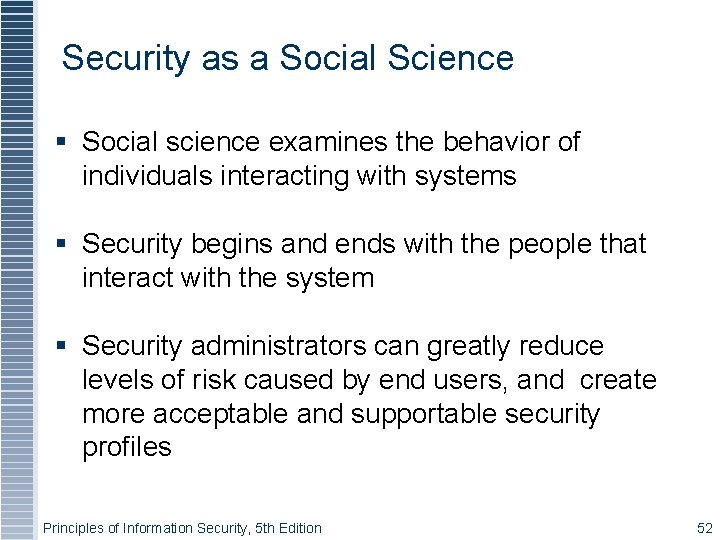 Security as a Social Science

▪ Social science examines the behavior of individuals interacting with systems

▪ Security begins and ends with the people that interact with the system

▪ Security administrators can greatly reduce levels of risk caused by end users, and create more acceptable and supportable security profiles

Principles of Information Security, 5th Edition

52